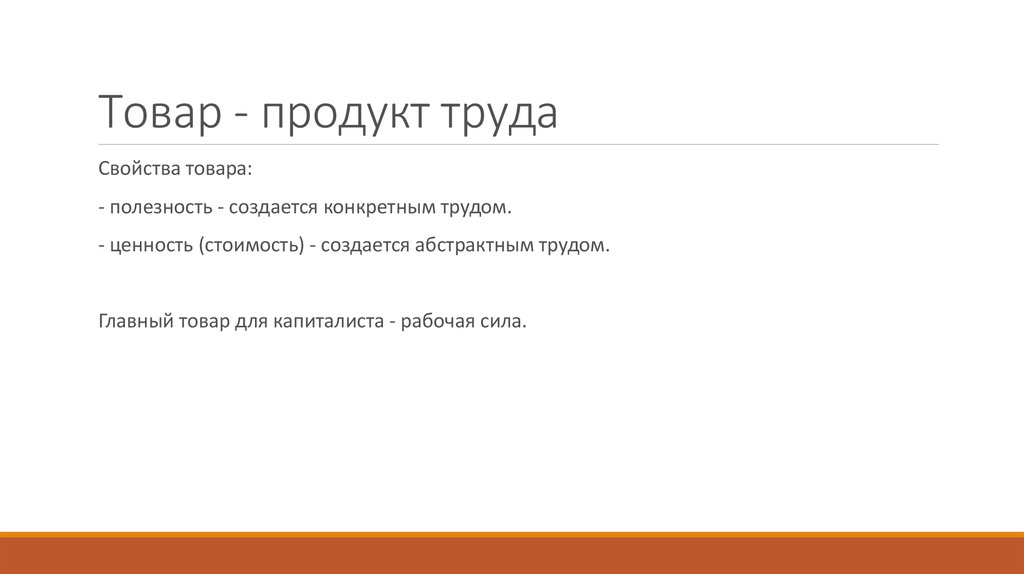 Товар - продукт труда

Свойства товара:

- полезность - создается конкретным трудом.

- ценность (стоимость) - создается абстрактным трудом.

Главный товар для капиталиста - рабочая сила.